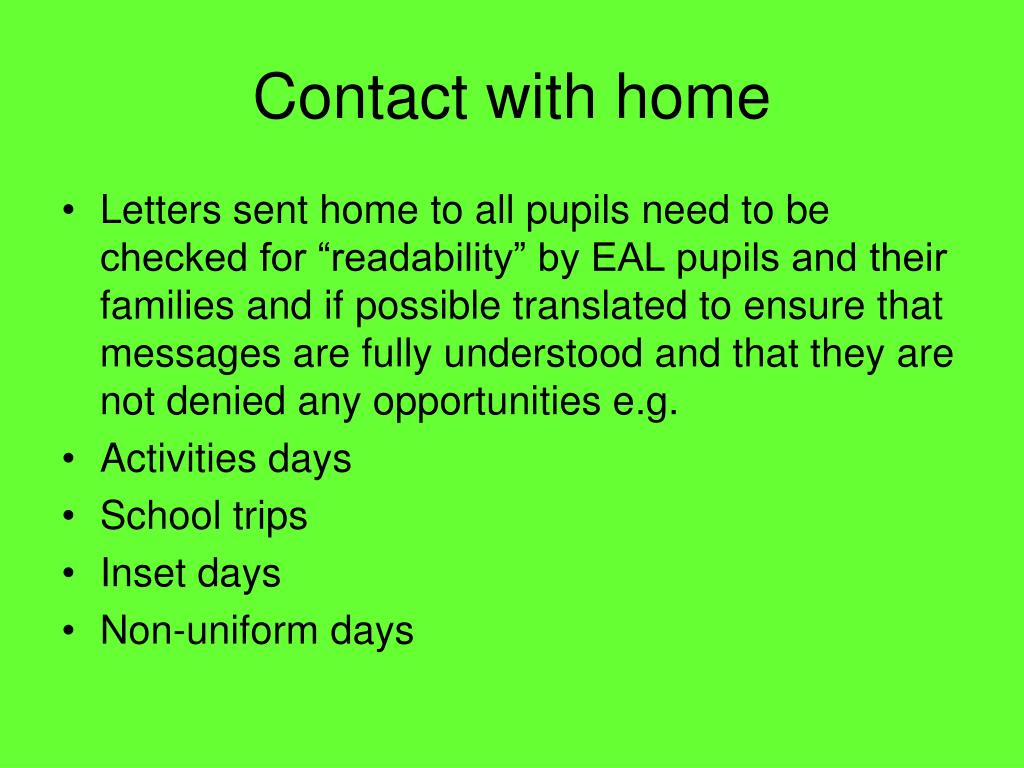 Contact with home

• Letters sent home to all pupils need to be checked for “readability” by EAL pupils and their families and if possible translated to ensure that messages are fully understood and that they are not denied any opportunities e.g.
• Activities days
• School trips
• Inset days
• Non-uniform days